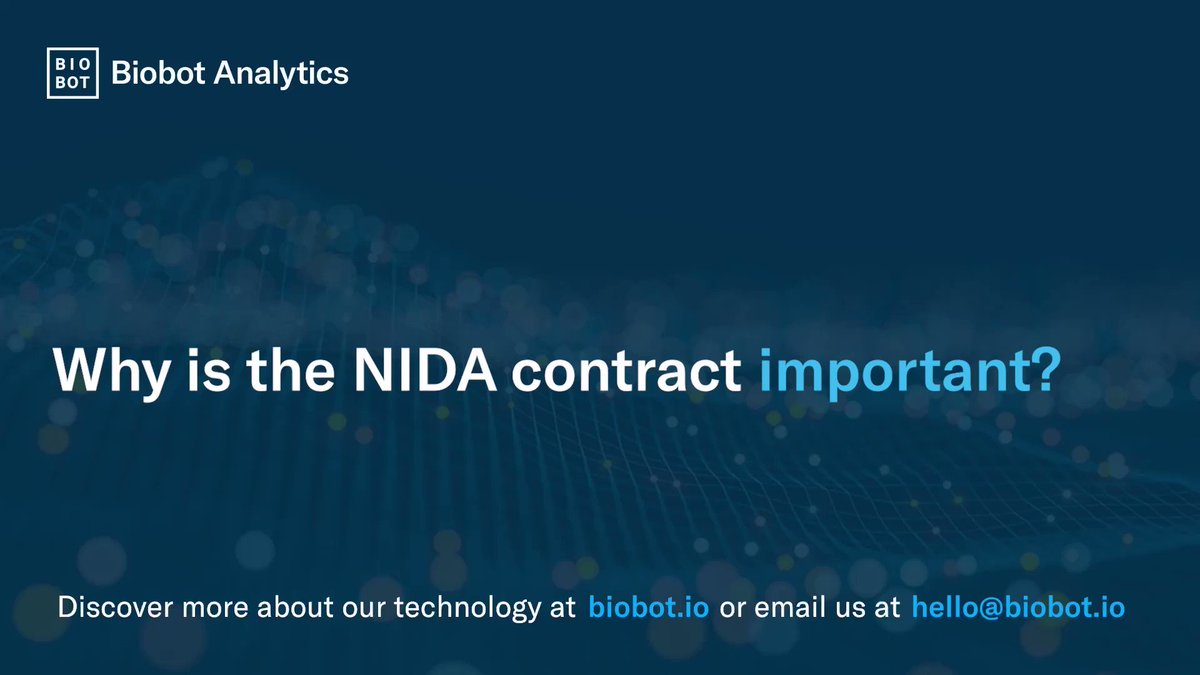 BIO
BOT
Biobot Analytics

Why is the NIDA contract important?

Discover more about our technology at biobot.io or email us at hello@biobot.io